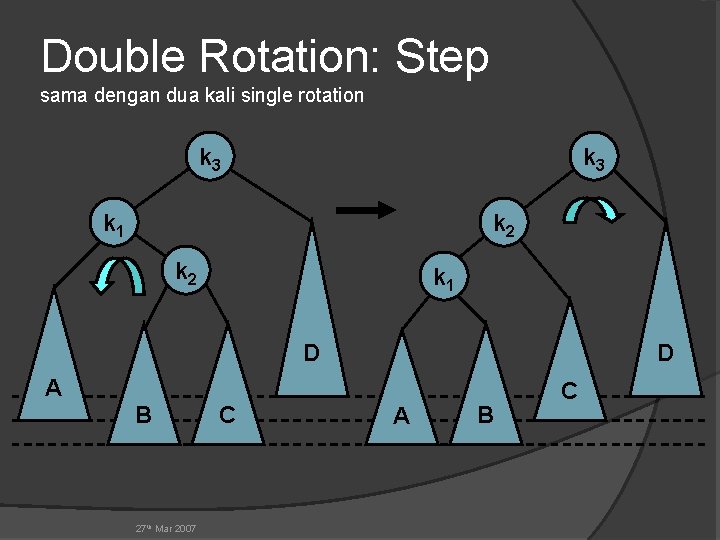 Double Rotation: Step

sama dengan dua kali single rotation

$k_3$

$k_1$

$k_2$

A

B

C

D

$k_3$

$k_2$

$k_1$

A

B

C

D

27th Mar 2007